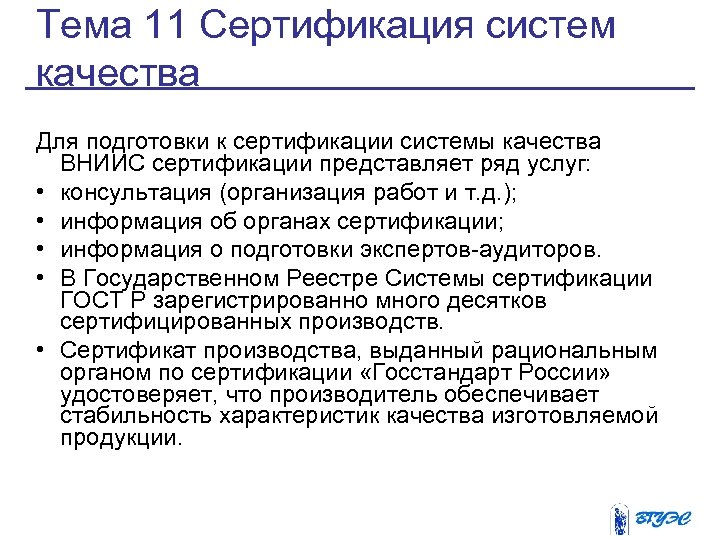 Тема 11 Сертификация систем качества

Для подготовки к сертификации системы качества ВНИИС сертификации представляет ряд услуг:

• консультация (организация работ и т.д.);
• информация об органах сертификации;
• информация о подготовки экспертов-аудиторов.
• В Государственном Реестре Системы сертификации ГОСТ Р зарегистрированно много десятков сертифицированных производств.
• Сертификат производства, выданный рациональным органом по сертификации «Госстандарт России» удостоверяет, что производитель обеспечивает стабильность характеристик качества изготовляемой продукции.

ВГУЭС